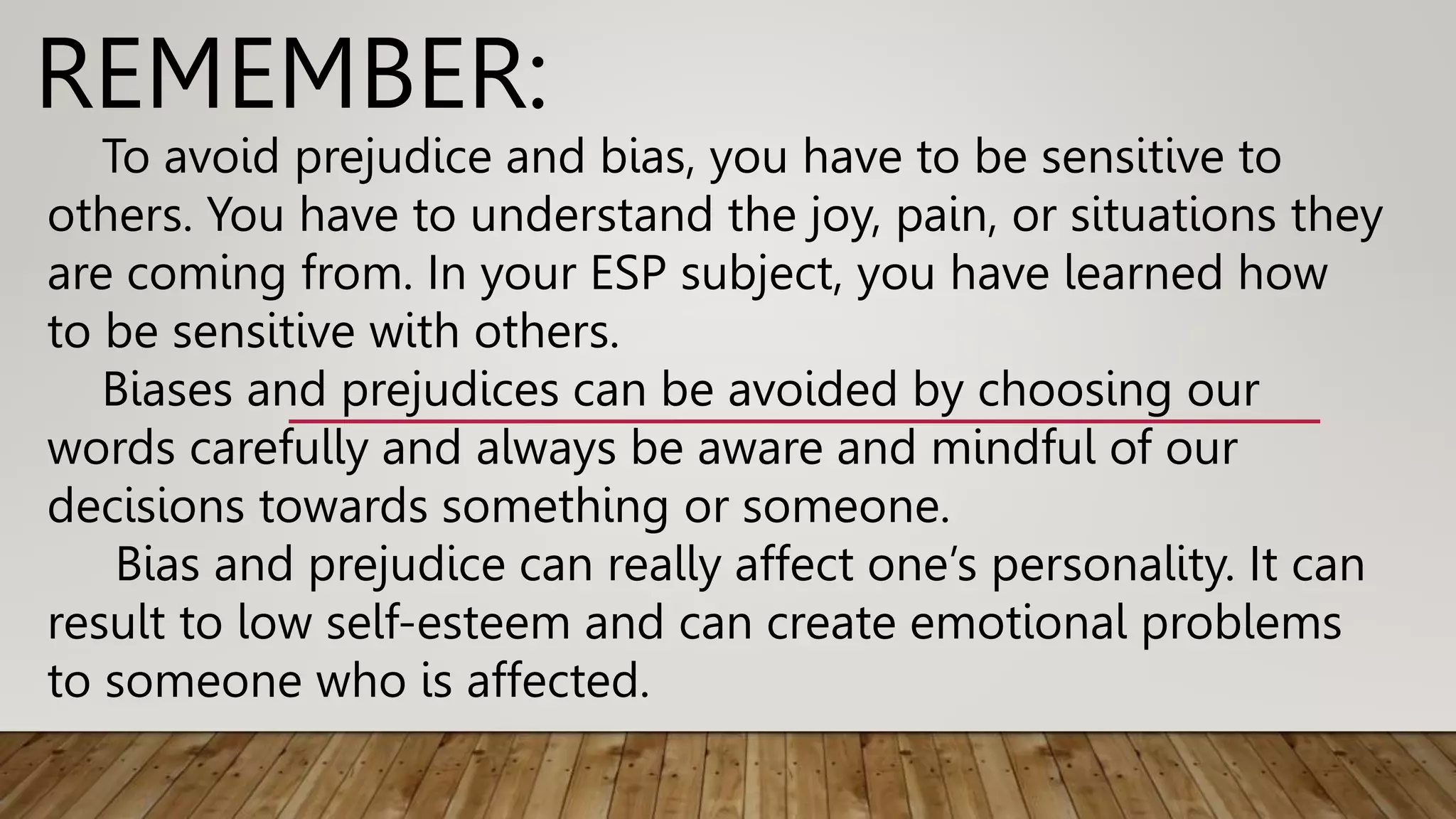 REMEMBER:

To avoid prejudice and bias, you have to be sensitive to others. You have to understand the joy, pain, or situations they are coming from. In your ESP subject, you have learned how to be sensitive with others.

Biases and prejudices can be avoided by choosing our words carefully and always be aware and mindful of our decisions towards something or someone.

Bias and prejudice can really affect one's personality. It can result to low self-esteem and can create emotional problems to someone who is affected.